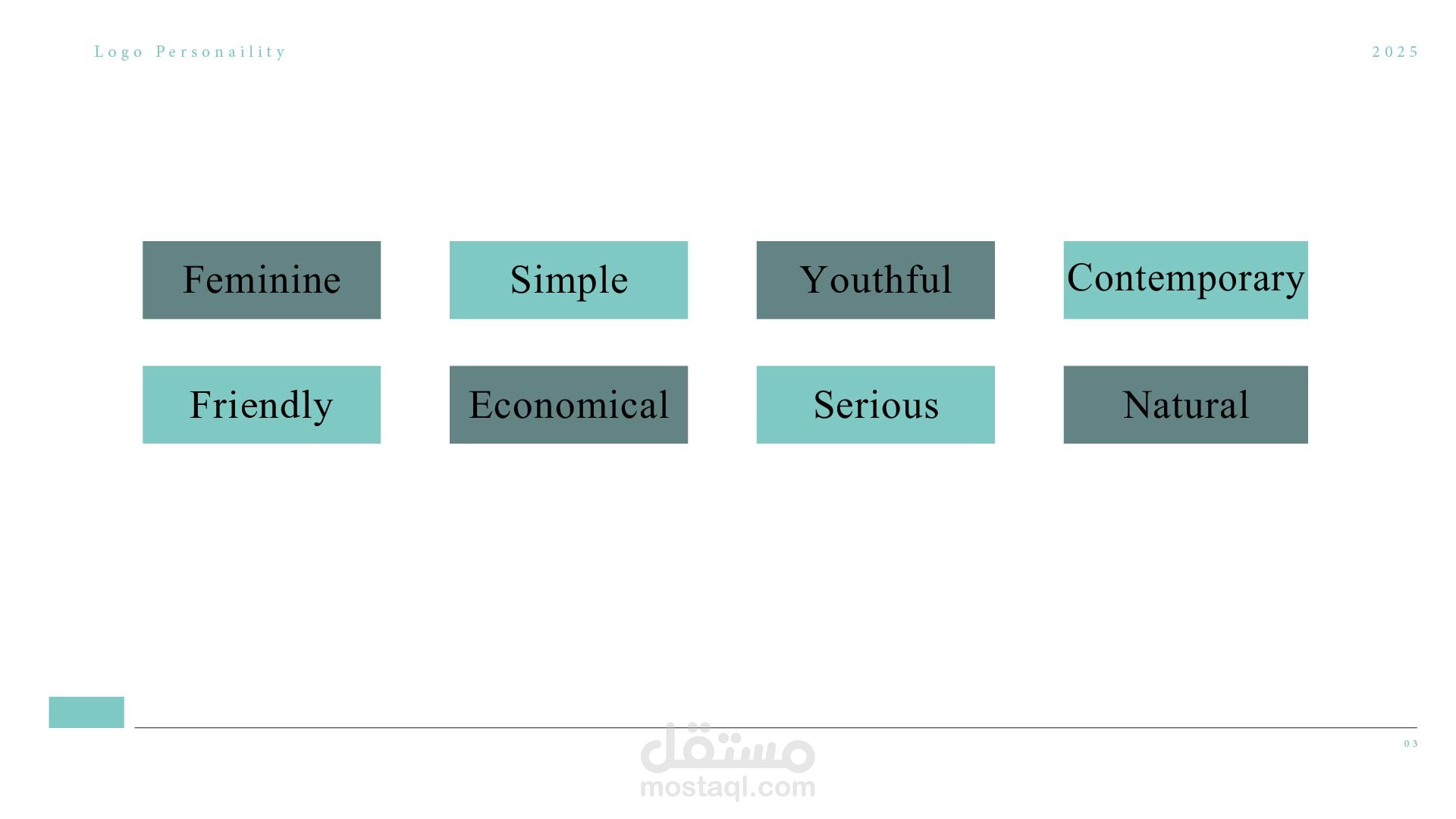 Logo Personaility

2025

Feminine

Simple

Youthful

Contemporary

Friendly

Economical

Serious

Natural

03

مستقل
mostaql.com